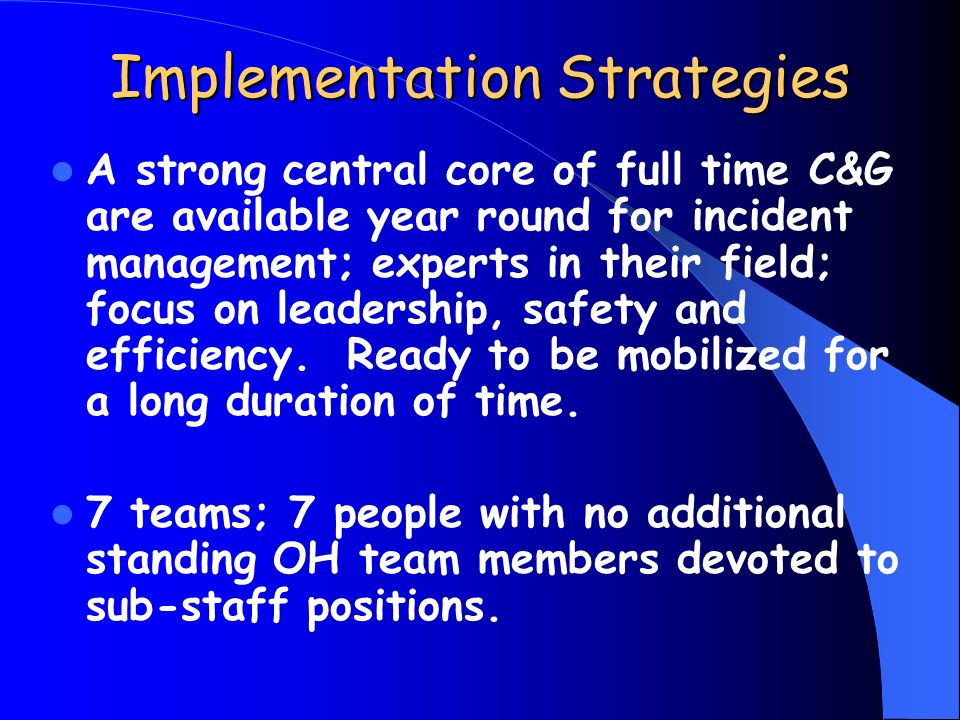 Implementation Strategies

- A strong central core of full time C&G are available year round for incident management; experts in their field; focus on leadership, safety and efficiency. Ready to be mobilized for a long duration of time.

- 7 teams; 7 people with no additional standing OH team members devoted to sub-staff positions.